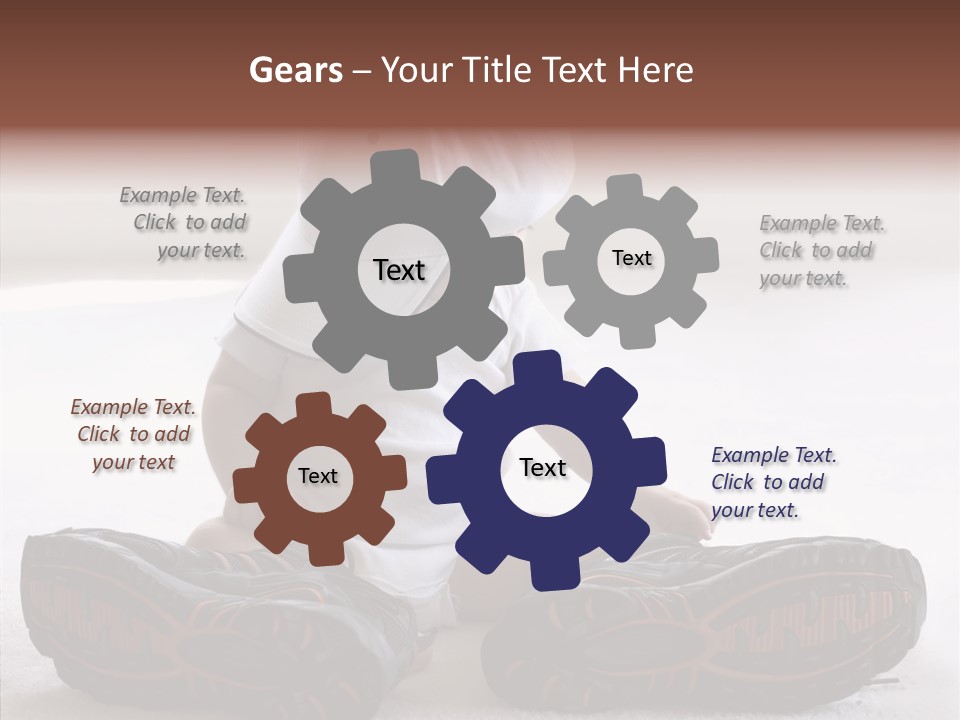 Gears – Your Title Text Here

Example Text. Click to add your text.

Text

Text

Example Text. Click to add your text.

Example Text. Click to add your text

Text

Text

Example Text. Click to add your text.